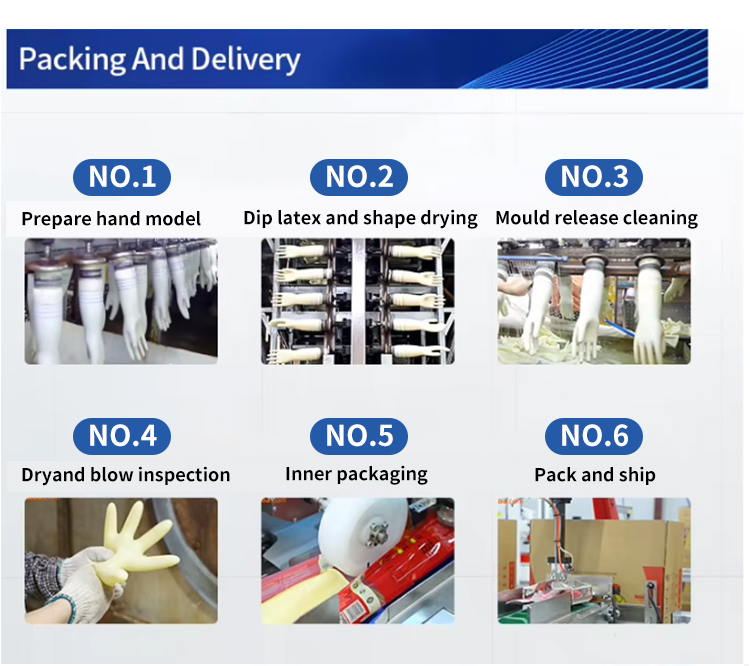 Packing And Delivery

NO.1
Prepare hand model

NO.2
Dip latex and shape drying

NO.3
Mould release cleaning

NO.4
Dryand blow inspection

NO.5
Inner packaging

NO.6
Pack and ship